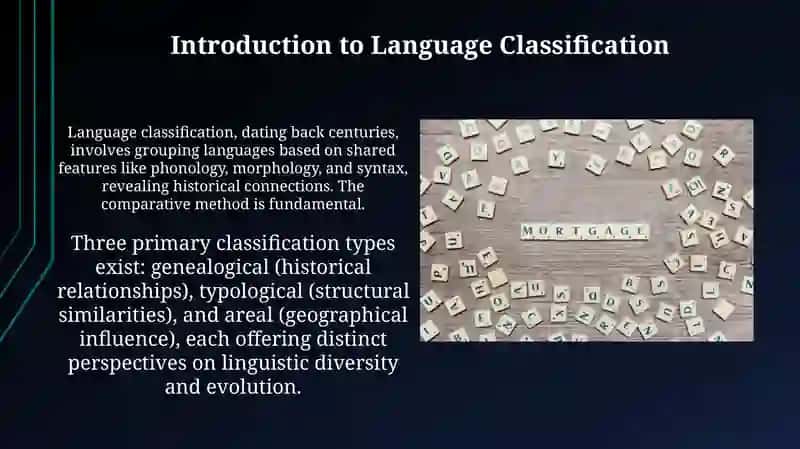 Introduction to Language Classification

Language classification, dating back centuries, involves grouping languages based on shared features like phonology, morphology, and syntax, revealing historical connections. The comparative method is fundamental.

Three primary classification types exist: genealogical (historical relationships), typological (structural similarities), and areal (geographical influence), each offering distinct perspectives on linguistic diversity and evolution.

MORTGAGE